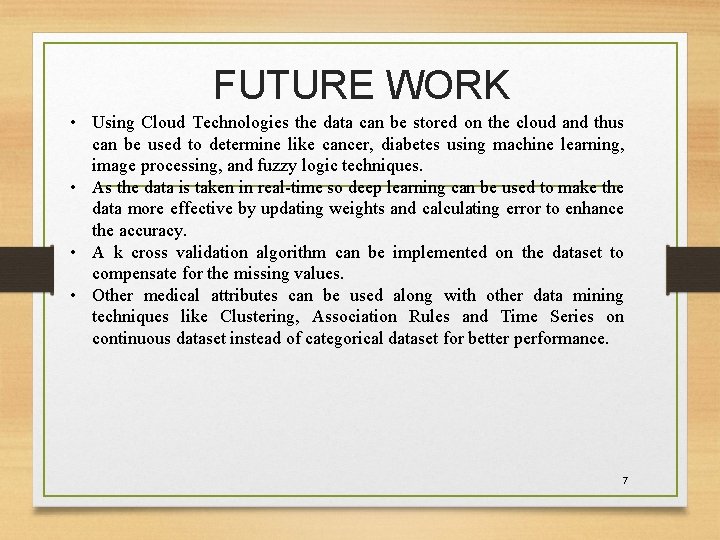 FUTURE WORK

• Using Cloud Technologies the data can be stored on the cloud and thus can be used to determine like cancer, diabetes using machine learning, image processing, and fuzzy logic techniques.

• As the data is taken in real-time so deep learning can be used to make the data more effective by updating weights and calculating error to enhance the accuracy.

• A k cross validation algorithm can be implemented on the dataset to compensate for the missing values.

• Other medical attributes can be used along with other data mining techniques like Clustering, Association Rules and Time Series on continuous dataset instead of categorical dataset for better performance.

7